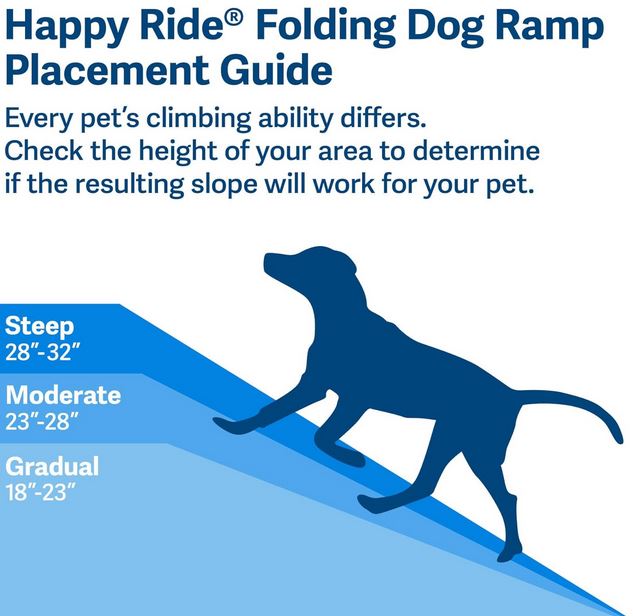 Happy Ride® Folding Dog Ramp Placement Guide

Every pet's climbing ability differs. Check the height of your area to determine if the resulting slope will work for your pet.

Steep
28"-32"

Moderate
23"-28"

Gradual
18"-23"